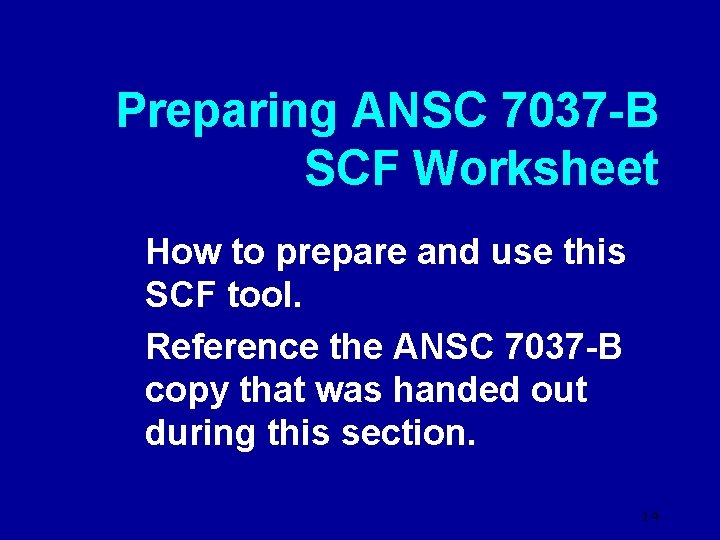 Preparing ANSC 7037-B SCF Worksheet

How to prepare and use this SCF tool.

Reference the ANSC 7037-B copy that was handed out during this section.

14